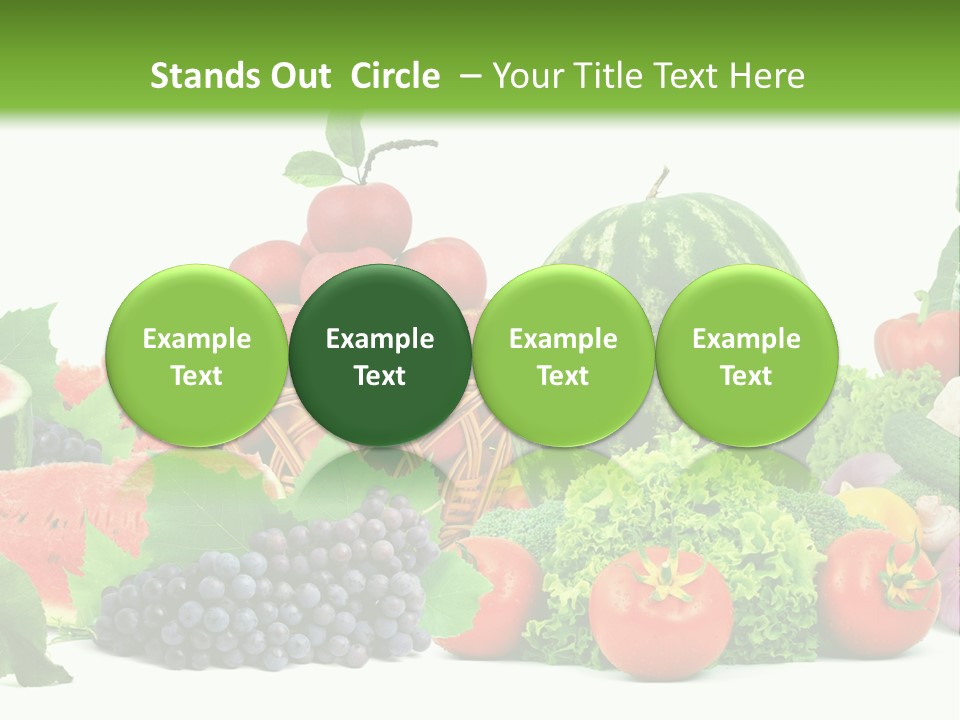 Stands Out Circle – Your Title Text Here

Example Text

Example Text

Example Text

Example Text